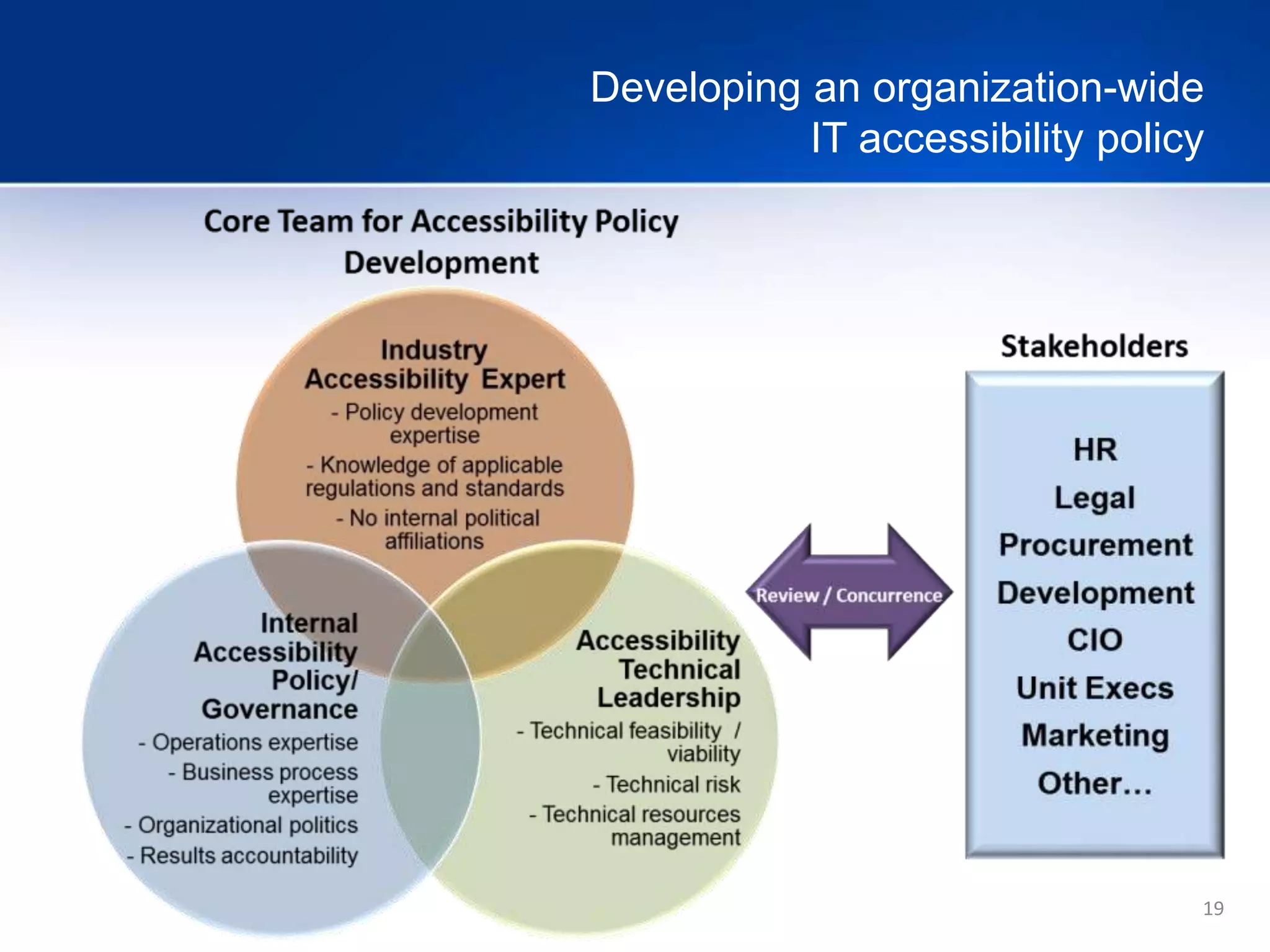 Developing an organization-wide IT accessibility policy

Core Team for Accessibility Policy Development

Industry Accessibility Expert
- Policy development expertise
- Knowledge of applicable regulations and standards
- No internal political affiliations

Internal Accessibility Policy/ Governance
- Operations expertise
- Business process expertise
- Organizational politics
- Results accountability

Accessibility Technical Leadership
- Technical feasibility / viability
- Technical risk
- Technical resources management

Review / Concurrence

Stakeholders

HR
Legal
Procurement
Development
CIO
Unit Execs
Marketing
Other…

19